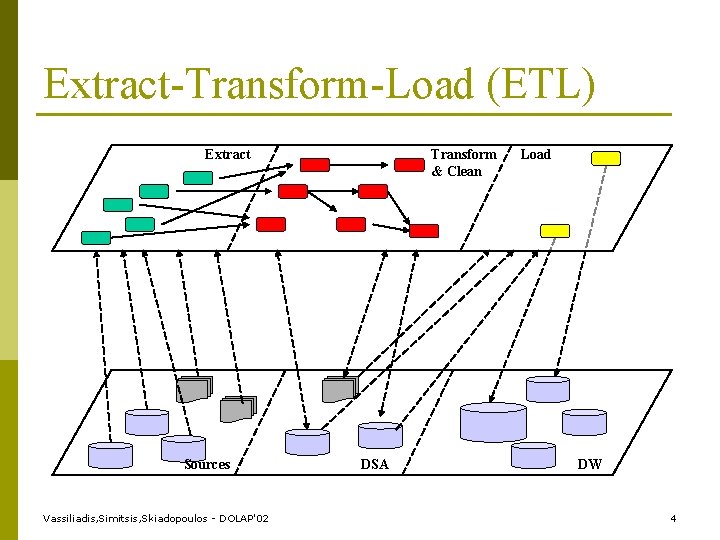 Extract-Transform-Load (ETL)

Extract

Transform & Clean

Load

Sources

DSA

DW

Vassiliadis,Simitsis,Skiadopoulos - DOLAP'02

4